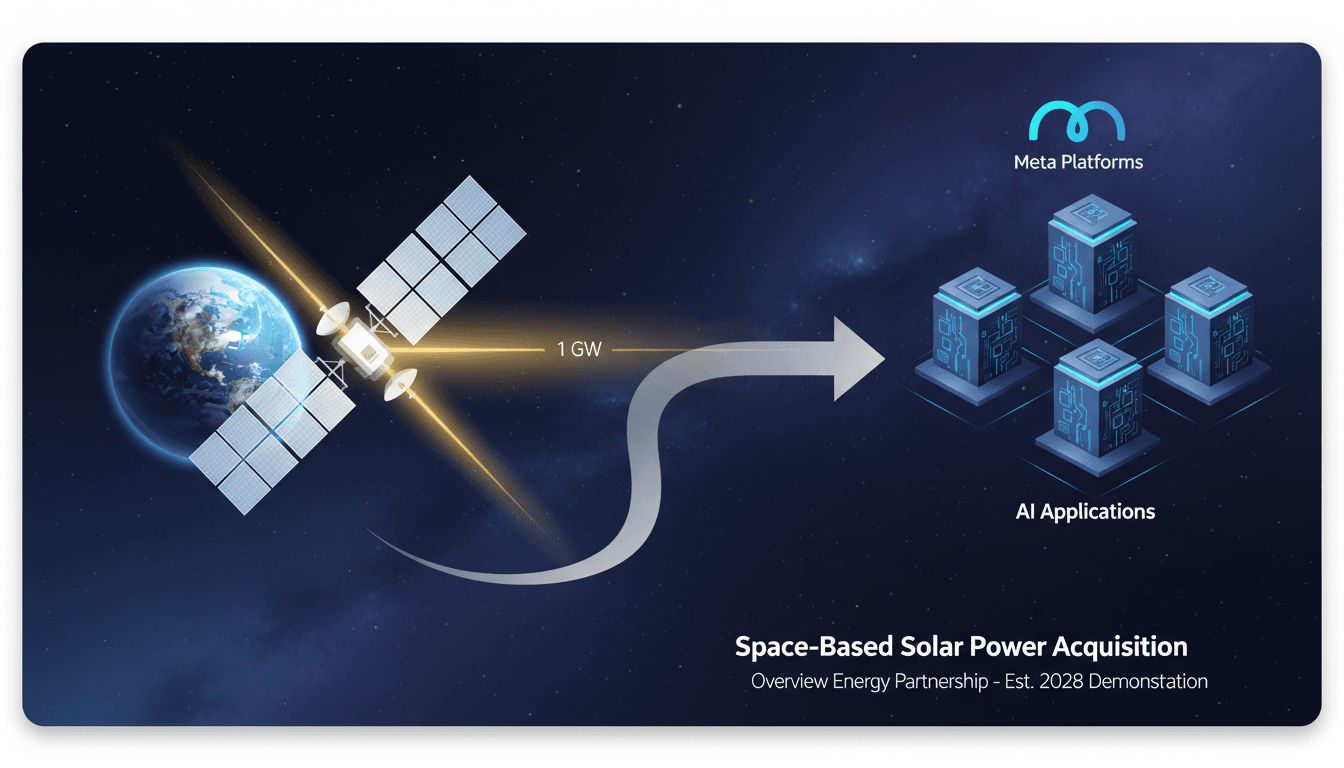 Meta Platforms

1 GW

AI Applications

Space-Based Solar Power Acquisition

Overview Energy Partnership - Est. 2028 Demonstation